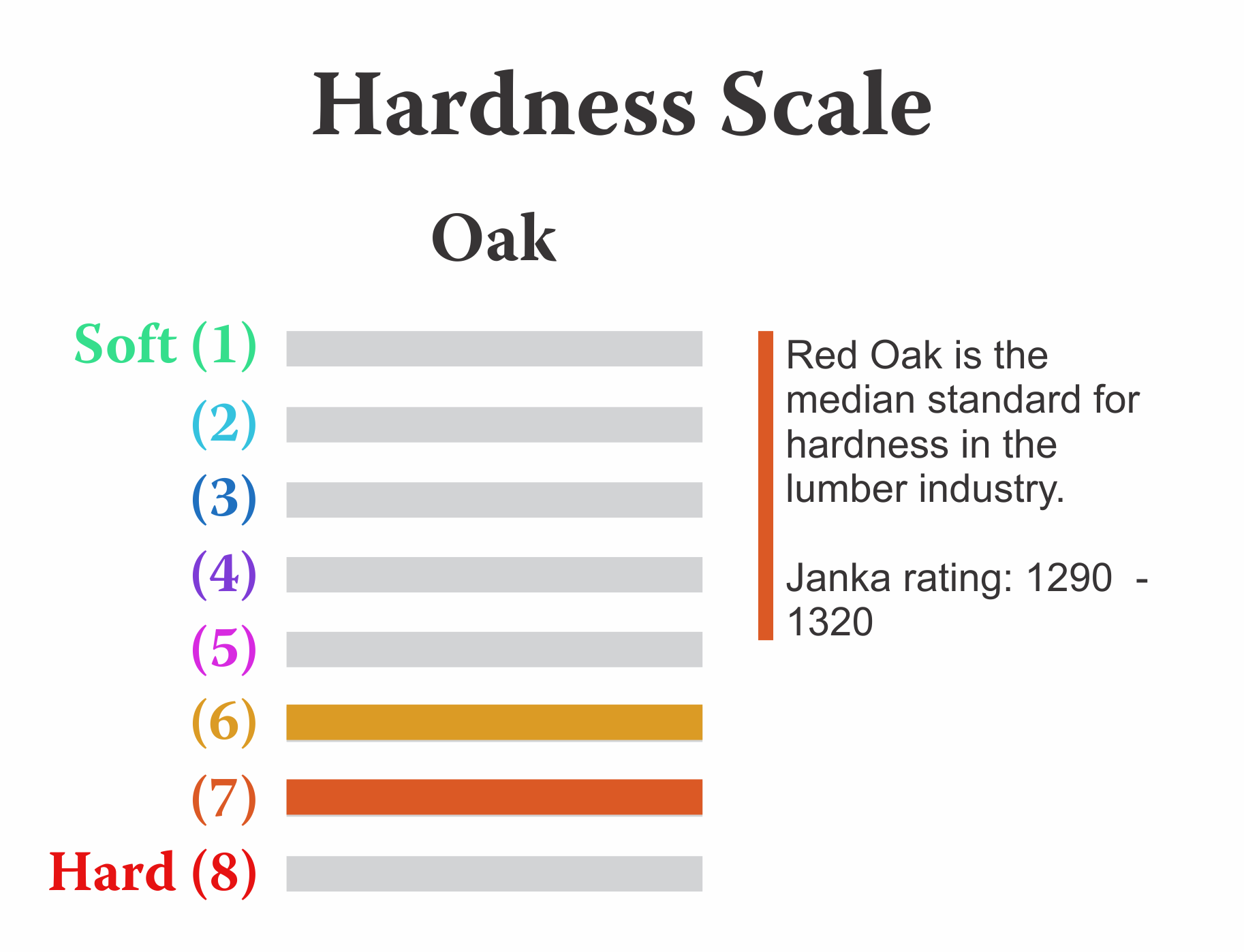 Hardness Scale

Oak

Soft (1)
(2)
(3)
(4)
(5)
(6)
(7)
Hard (8)

Red Oak is the median standard for hardness in the lumber industry.

Janka rating: 1290 - 1320